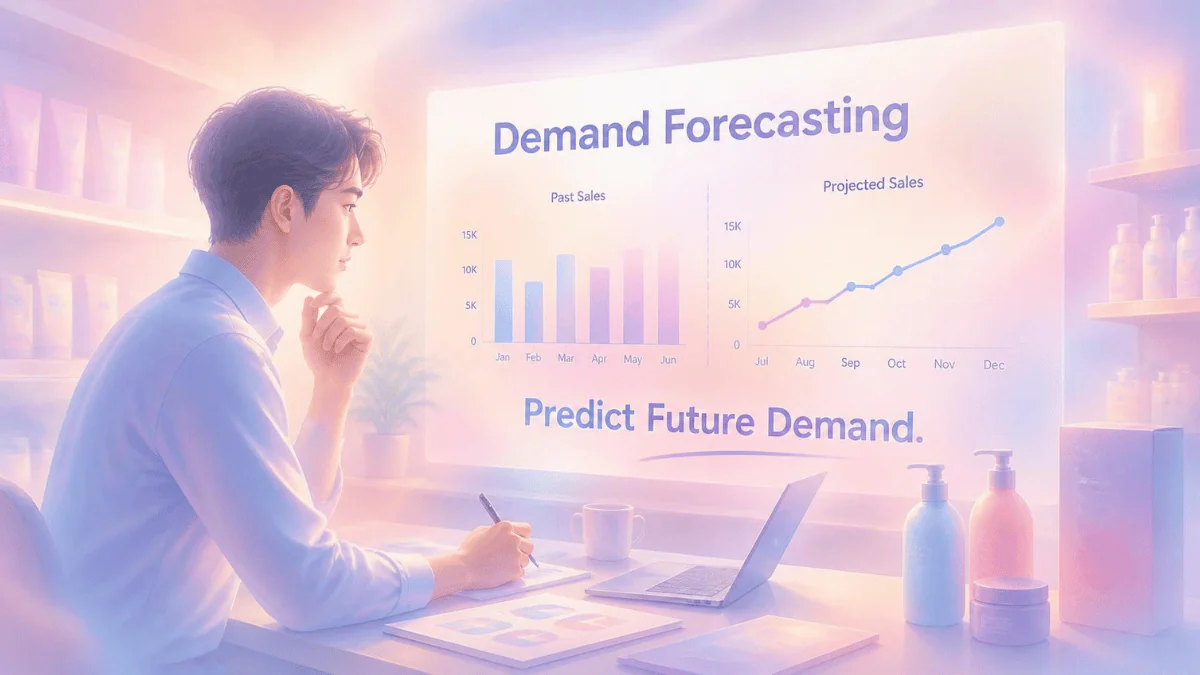 Demand Forecasting

Past Sales

15K
10K
5K
0
Jan Feb Mar Apr May Jun

Projected Sales

15K
10K
5K
0
Jul Aug Sep Oct Nov Dec

Predict Future Demand.